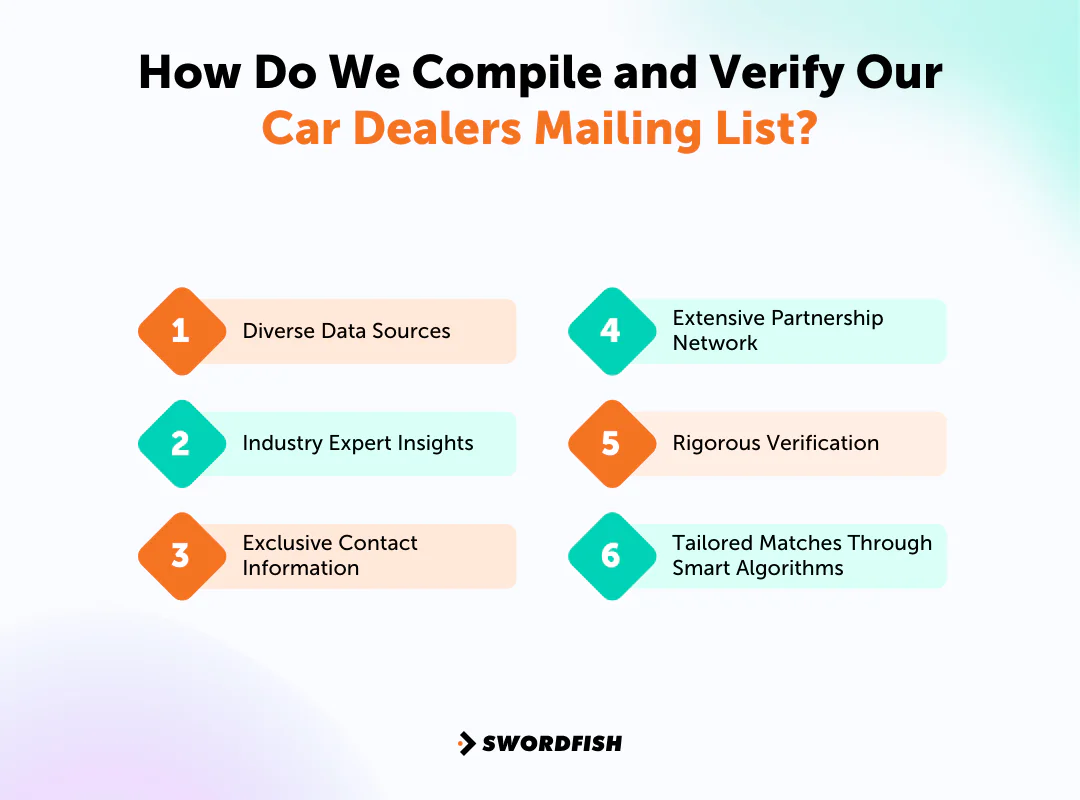 How Do We Compile and Verify Our Car Dealers Mailing List?

1 Diverse Data Sources

2 Industry Expert Insights

3 Exclusive Contact Information

4 Extensive Partnership Network

5 Rigorous Verification

6 Tailored Matches Through Smart Algorithms

SWORDFISH